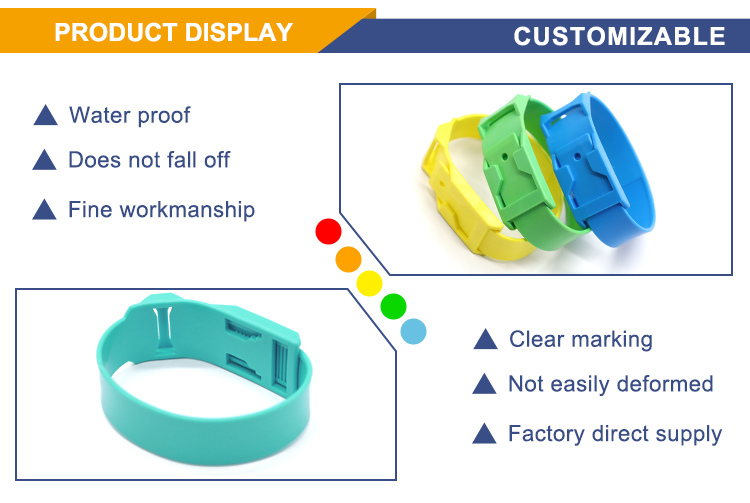 PRODUCT DISPLAY

CUSTOMIZABLE

▲ Water proof

▲ Does not fall off

▲ Fine workmanship

▲ Clear marking

▲ Not easily deformed

▲ Factory direct supply